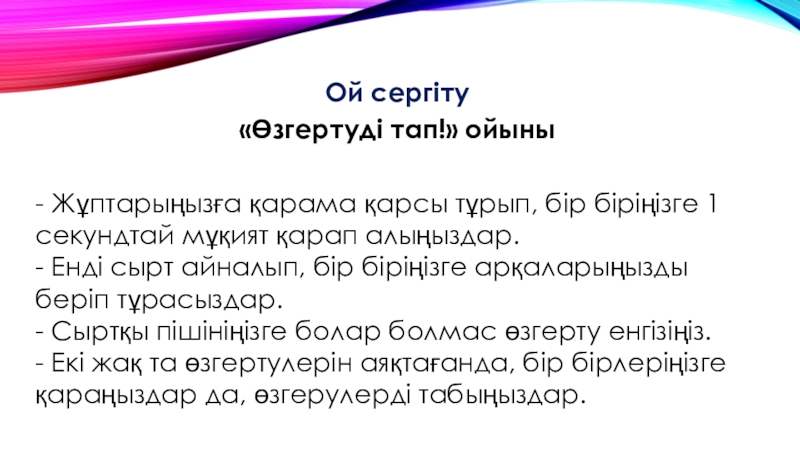 Ой сергіту
«Өзгертуді тап!» ойыны

- Жұптарыңызға қарама қарсы тұрып, бір біріңізге 1 секундтай мұқият қарап алыңыздар.
- Енді сырт айналып, бір біріңізге арқаларыңызды беріп тұрасыздар.
- Сыртқы пішініңізге болар болмас өзгерту енгізіңіз.
- Екі жақ та өзгертулерін аяқтағанда, бір бірлеріңізге қараңыздар да, өзгерулерді табыңыздар.